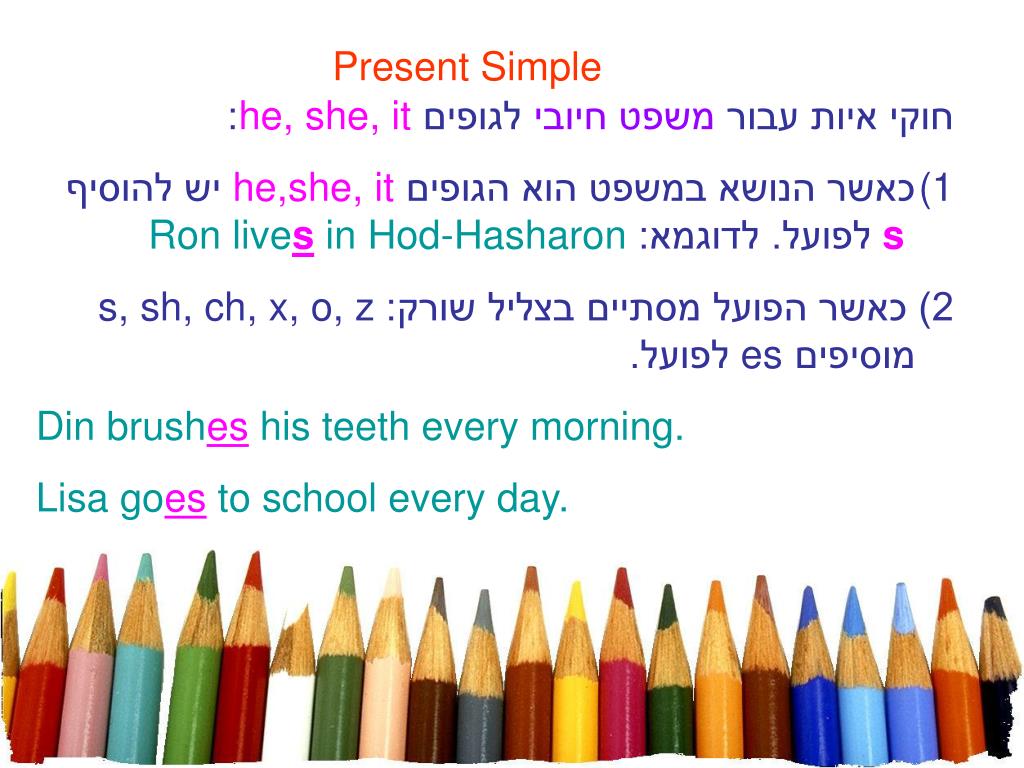 Present Simple

חוקי איות עבור משפט חיובי לגופים he, she, it:

1)כאשר הנושא במשפט הוא הגופים he,she, it יש להוסיף s לפועל. לדוגמא: Ron lives in Hod-Hasharon

2) כאשר הפועל מסתיים בצליל שורק: s, sh, ch, x, o, z מוסיפים es לפועל.

Din brushes his teeth every morning.

Lisa goes to school every day.